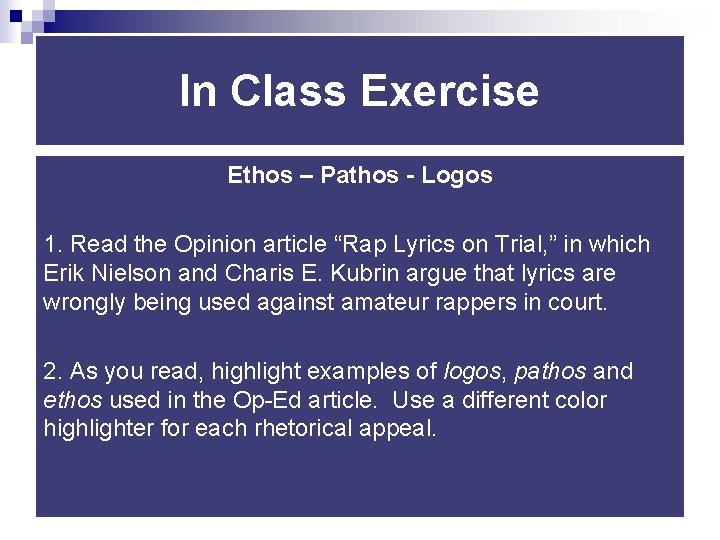 In Class Exercise

Ethos – Pathos - Logos

1. Read the Opinion article “Rap Lyrics on Trial,” in which Erik Nielson and Charis E. Kubrin argue that lyrics are wrongly being used against amateur rappers in court.

2. As you read, highlight examples of logos, pathos and ethos used in the Op-Ed article. Use a different color highlighter for each rhetorical appeal.